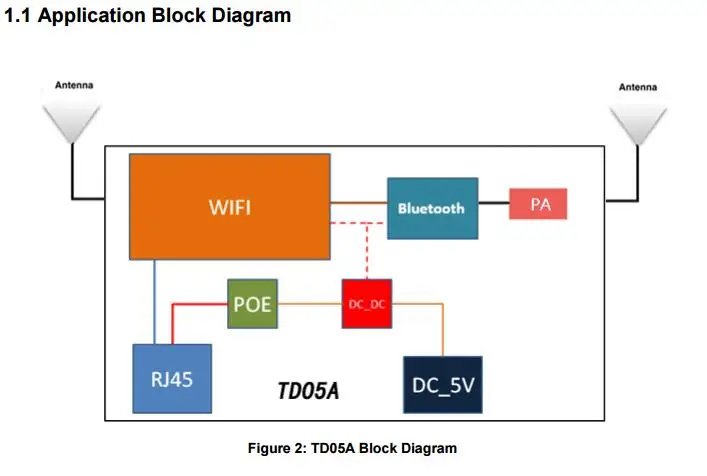 1.1 Application Block Diagram

Antenna

Antenna

WIFI

Bluetooth

PA

POE

DC_DC

RJ45

TD05A

DC_5V

Figure 2: TD05A Block Diagram